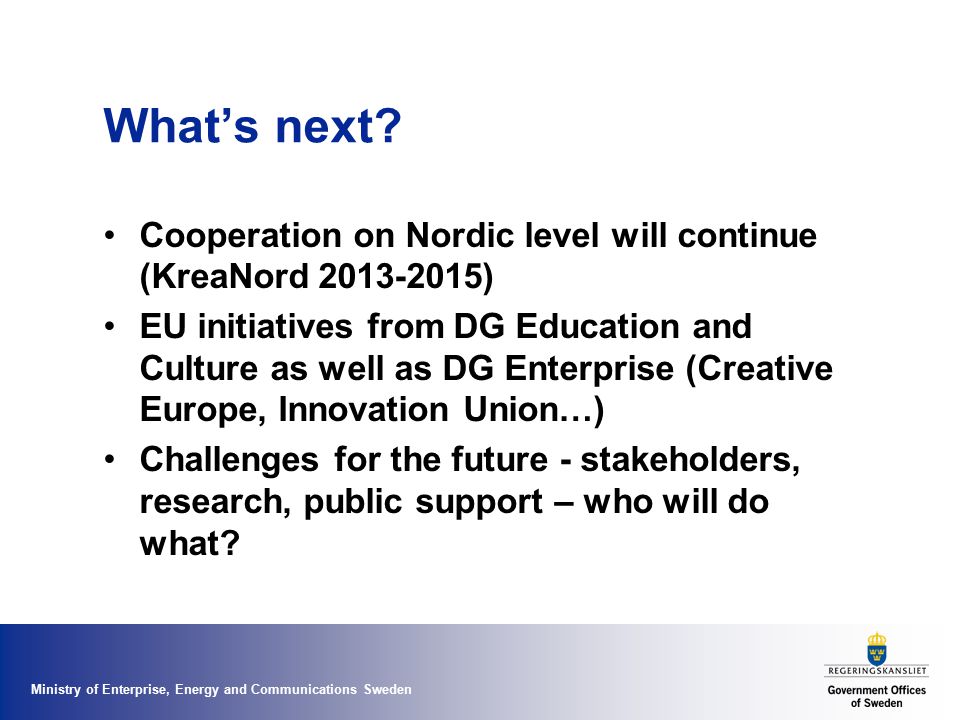 What’s next?

• Cooperation on Nordic level will continue (KreaNord 2013-2015)
• EU initiatives from DG Education and Culture as well as DG Enterprise (Creative Europe, Innovation Union…)
• Challenges for the future - stakeholders, research, public support – who will do what?

Ministry of Enterprise, Energy and Communications Sweden

REGERINGSKANSLIET
Government Offices of Sweden